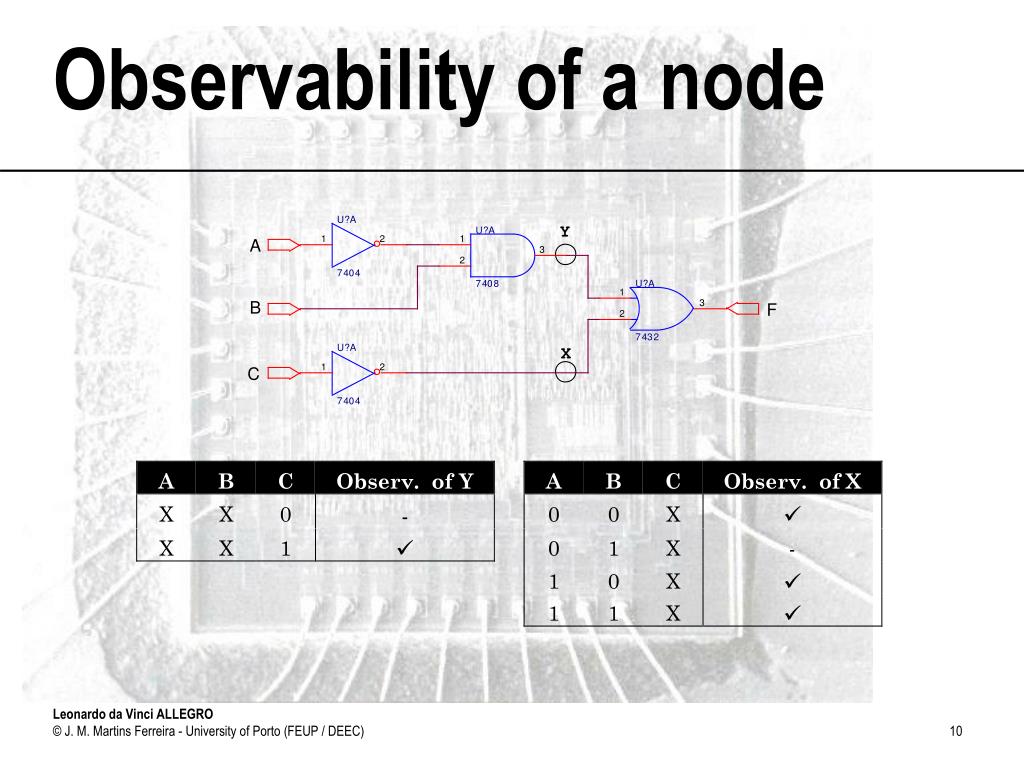 Observability of a node

U?A
A
1
2
7404
U?A
1
2
3
7408
Y
B
U?A
1
2
3
7432
F
U?A
C
1
2
7404
X

| A | B | C | Observ. of Y |
|---|---|---|---|
| X | X | 0 | - |
| X | X | 1 | ✓ |

| A | B | C | Observ. of X |
|---|---|---|---|
| 0 | 0 | X | ✓ |
| 0 | 1 | X | - |
| 1 | 0 | X | ✓ |
| 1 | 1 | X | ✓ |

Leonardo da Vinci ALLEGRO
© J. M. Martins Ferreira - University of Porto (FEUP / DEEC)

10